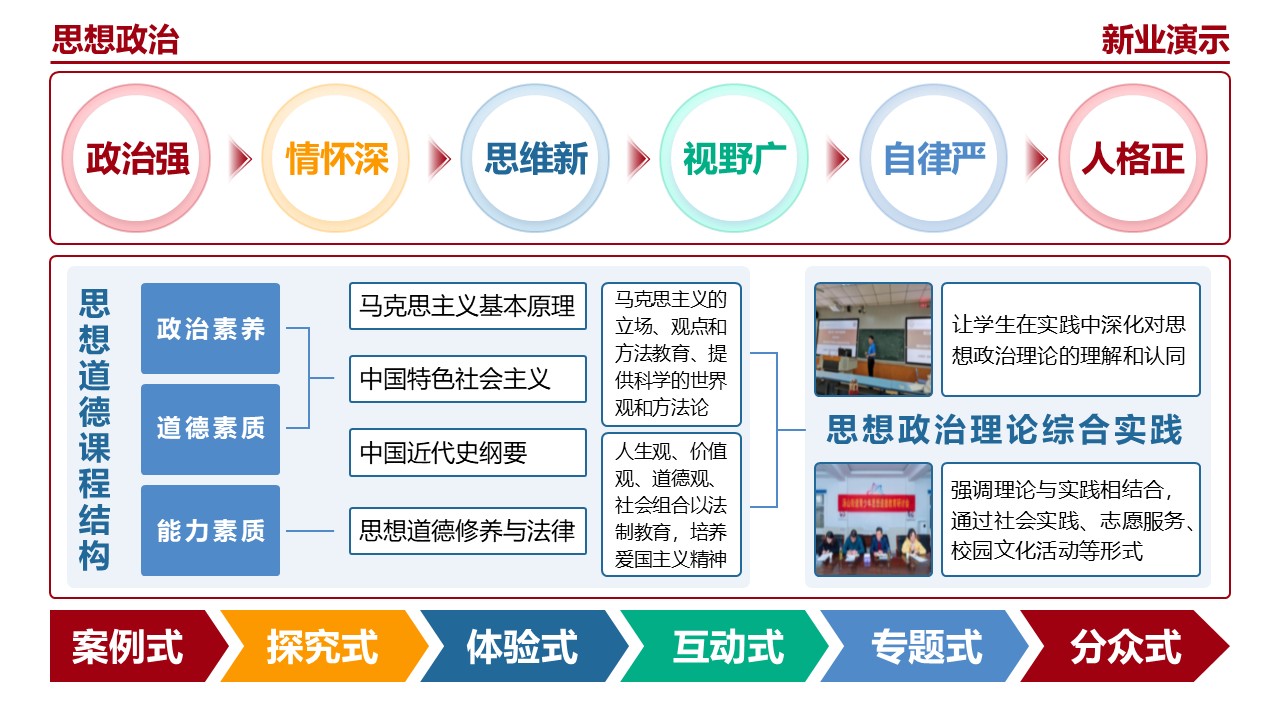 思想政治

新业演示

政治强

情怀深

思维新

视野广

自律严

人格正

思想道德课程结构

政治素养

道德素质

能力素质

马克思主义基本原理

中国特色社会主义

中国近代史纲要

思想道德修养与法律

马克思主义的立场、观点和方法教育、提供科学的世界观和方法论

人生观、价值观、道德观、社会组合以法制教育，培养爱国主义精神

让学生在实践中深化对思想政治理论的理解和认同

思想政治理论综合实践

强调理论与实践相结合，通过社会实践、志愿服务、校园文化活动等形式

案例式

探究式

体验式

互动式

专题式

分众式